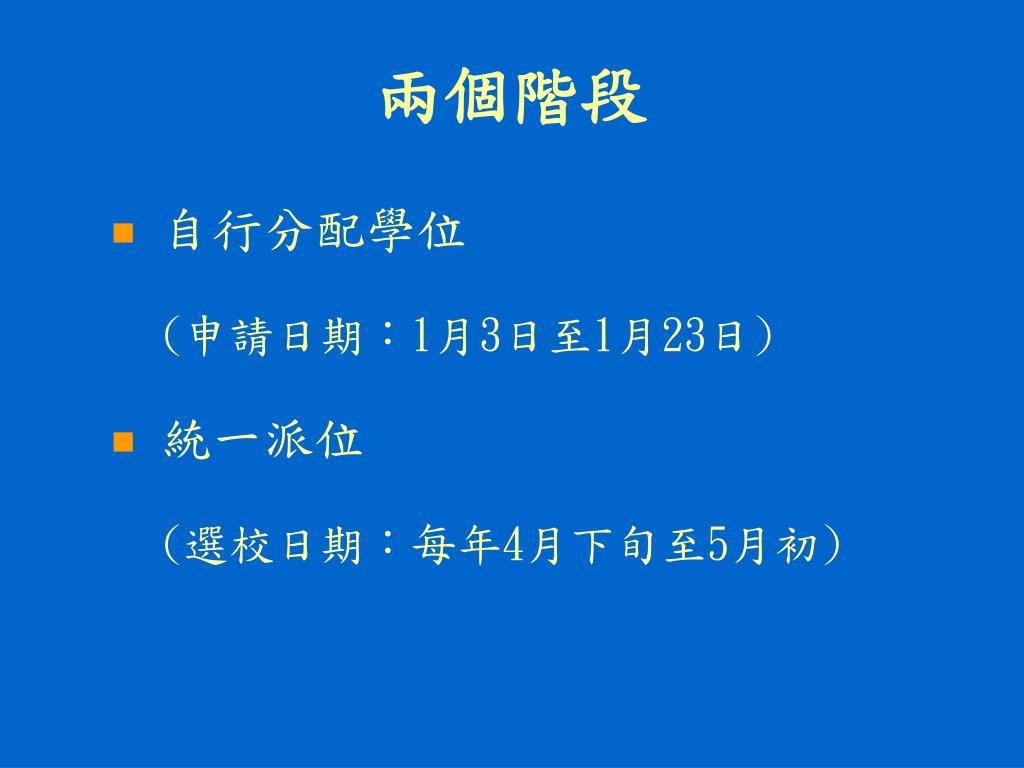 兩個階段

自行分配學位

（申請日期：1月3日至1月23日）

統一派位

（選校日期：每年4月下旬至5月初）